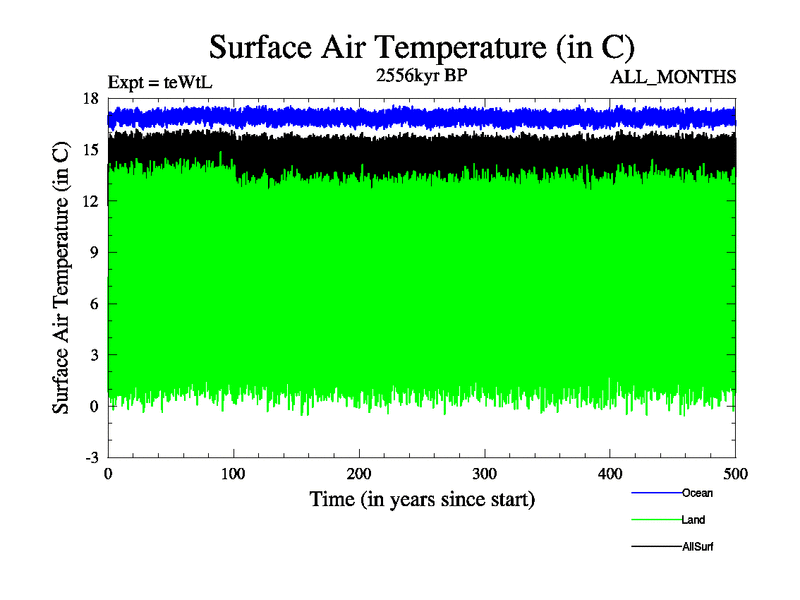 Surface Air Temperature (in C)

Expt = teWtL

2556kyr BP

ALL_MONTHS

Surface Air Temperature (in C)

18
15
12
9
6
3
0
-3

0
100
200
300
400
500

Time (in years since start)

Ocean
Land
AllSurf